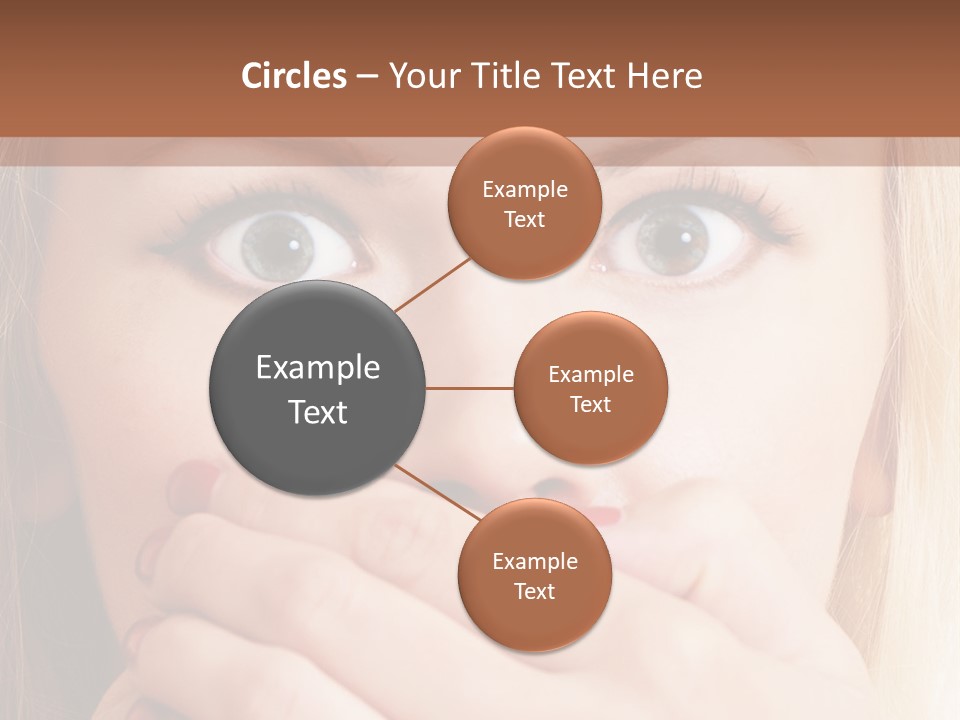 Circles – Your Title Text Here

Example Text

Example Text

Example Text

Example Text